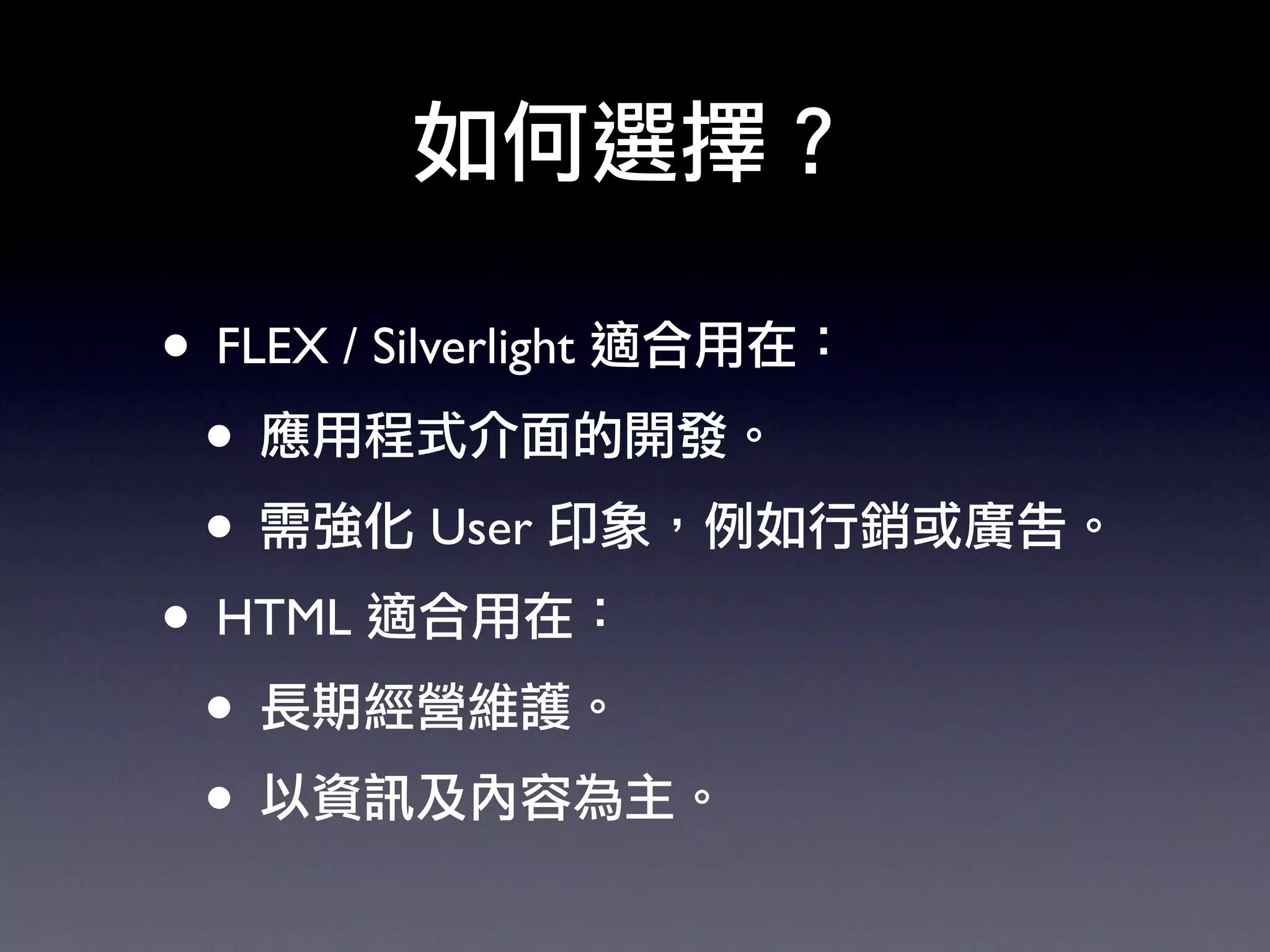 如何選擇？

• FLEX / Silverlight 適合用在：
  • 應用程式介面的開發。
  • 需強化 User 印象，例如行銷或廣告。
• HTML 適合用在：
  • 長期經營維護。
  • 以資訊及內容為主。